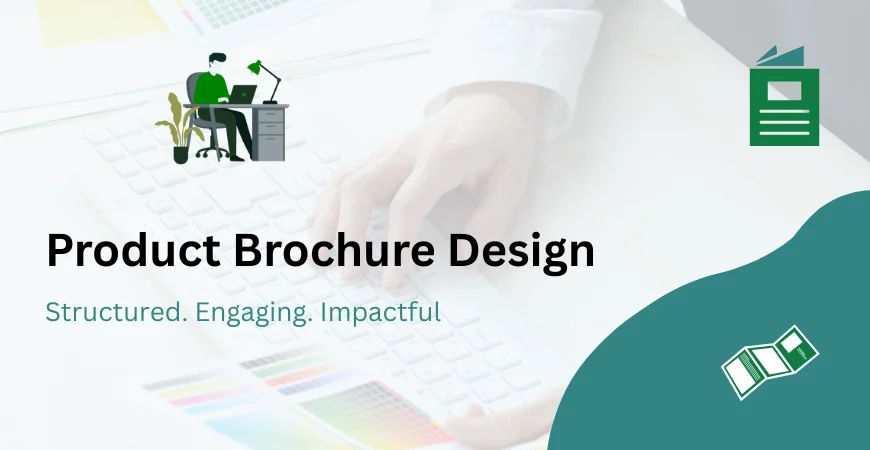 Product Brochure Design

Structured. Engaging. Impactful